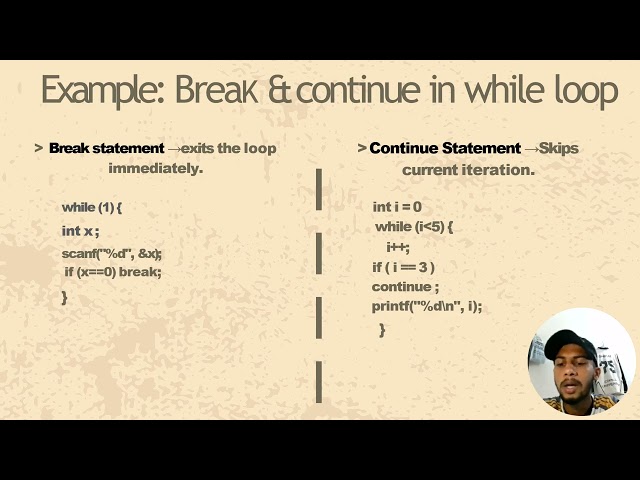 Example: Break & continue in while loop

> Break statement →exits the loop immediately.

while (1) {

int x ;

scanf("%d", &x);
 if (x==0) break;

}

> Continue Statement →Skips current iteration.

int i = 0
 while (i<5) {
 i++;
if ( i == 3 )
continue ;
printf("%d\n", i);
 }